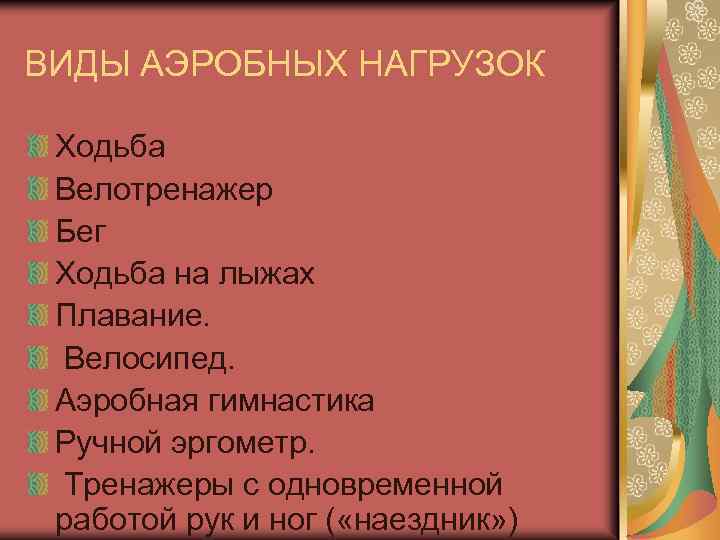 ВИДЫ АЭРОБНЫХ НАГРУЗОК

Ходьба
Велотренажер
Бег
Ходьба на лыжах
Плавание.
Велосипед.
Аэробная гимнастика
Ручной эргометр.
Тренажеры с одновременной работой рук и ног («наездник»)